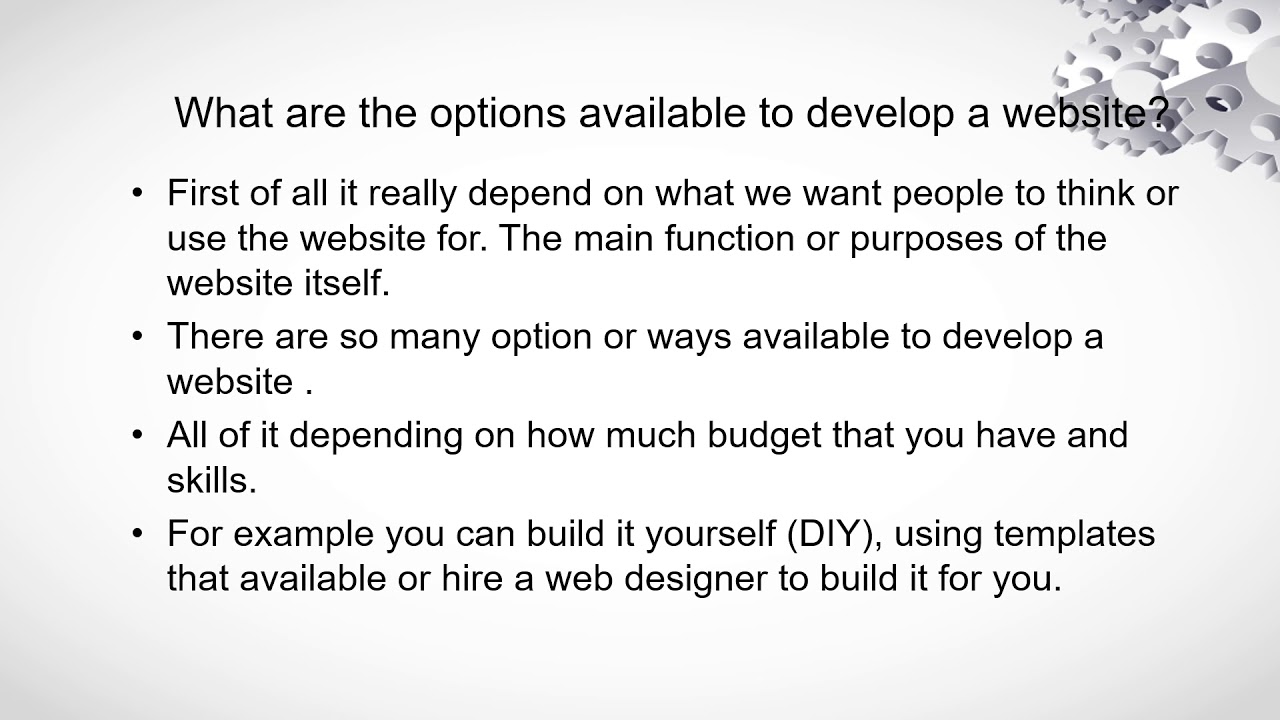 What are the options available to develop a website?

• First of all it really depend on what we want people to think or use the website for. The main function or purposes of the website itself.
• There are so many option or ways available to develop a website .
• All of it depending on how much budget that you have and skills.
• For example you can build it yourself (DIY), using templates that available or hire a web designer to build it for you.